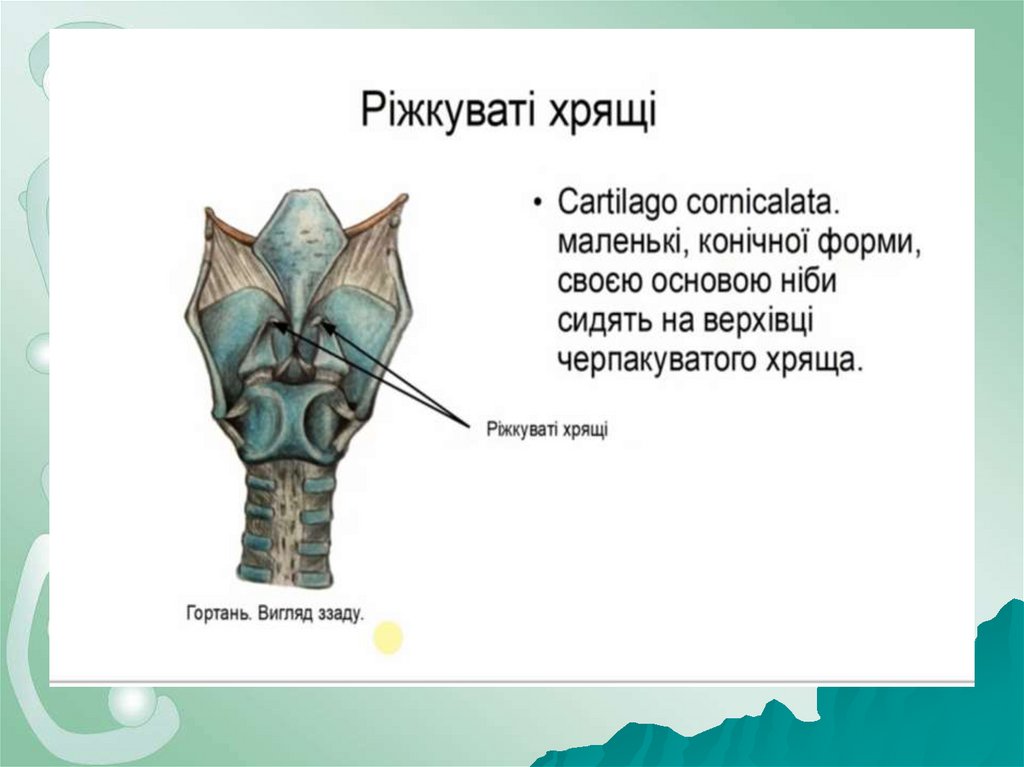 Ріжкуваті хрящі

• Cartilago cornicalata. маленькі, конічної форми, своєю основою ніби сидять на верхівці черпакуватого хряща.

Ріжкуваті хрящі

Гортань. Вигляд ззаду.